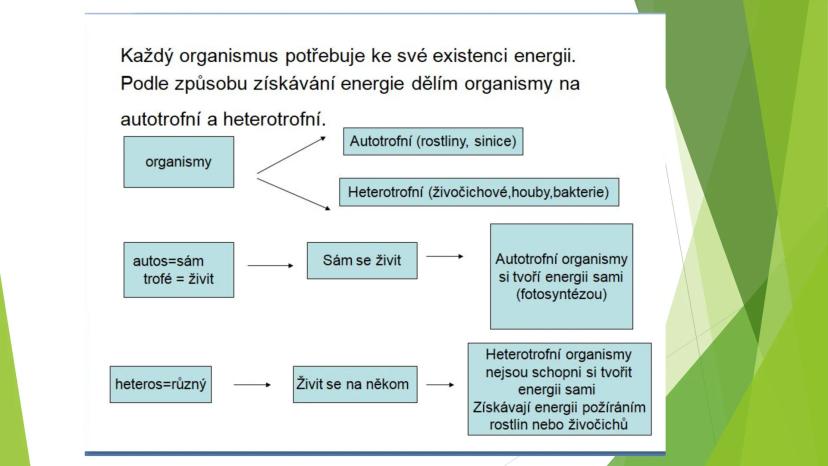 Každý organismus potřebuje ke své existenci energii. Podle způsobu získávání energie dělím organismy na autotrofní a heterotrofní.

organismy

Autotrofní (rostliny, sinice)

Heterotrofní (živočichové,houby,bakterie)

autos=sám
trofé = živit

Sám se živit

Autotrofní organismy si tvoří energii sami (fotosyntézou)

heteros=různý

Živit se na někom

Heterotrofní organismy nejsou schopni si tvořit energii sami
Získávají energii požíráním rostlin nebo živočichů